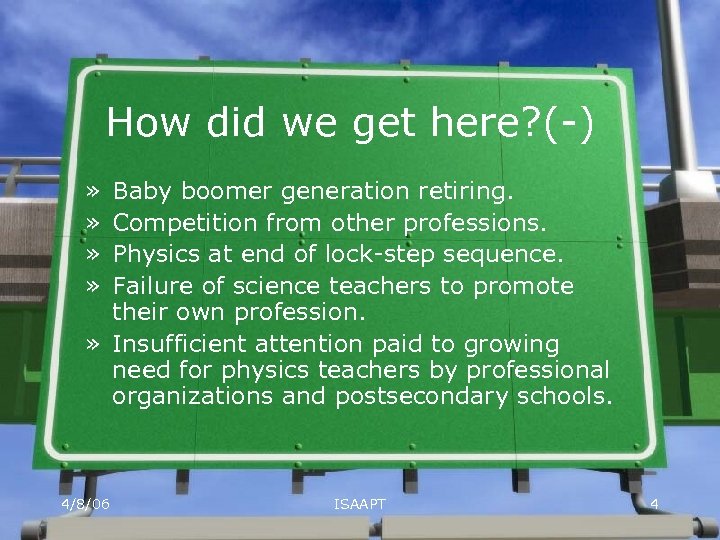 How did we get here?(-)

» Baby boomer generation retiring.
» Competition from other professions.
» Physics at end of lock-step sequence.
» Failure of science teachers to promote their own profession.
» Insufficient attention paid to growing need for physics teachers by professional organizations and postsecondary schools.

4/8/06
ISAAPT
4